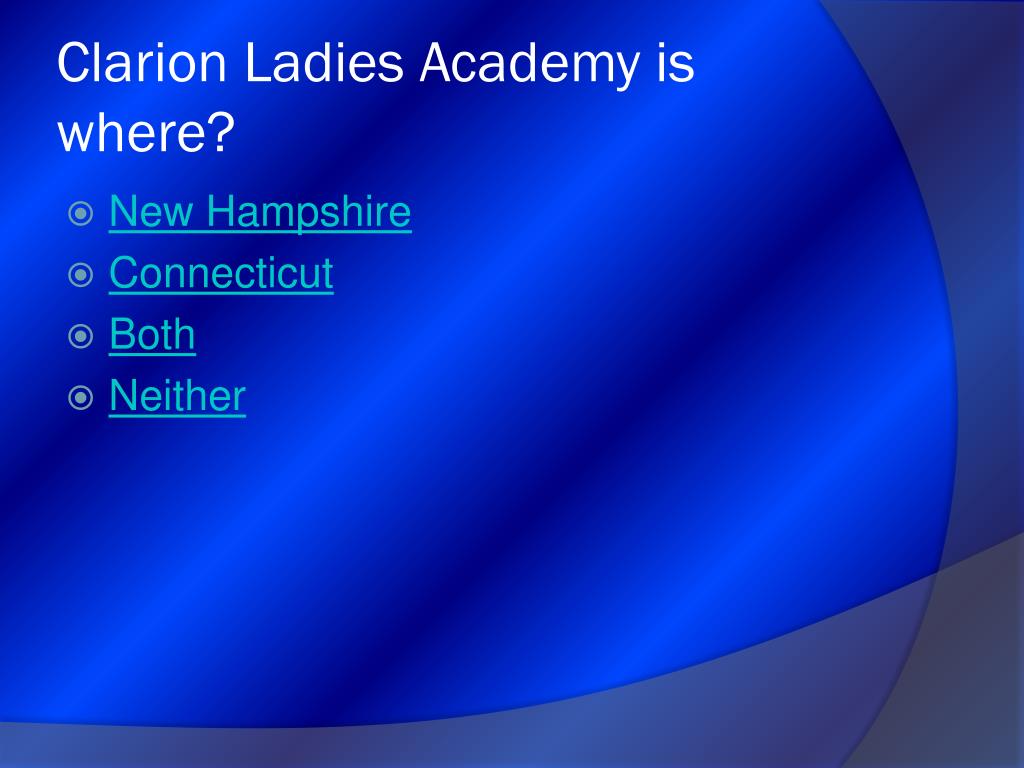 Clarion Ladies Academy is where?

New Hampshire
Connecticut
Both
Neither